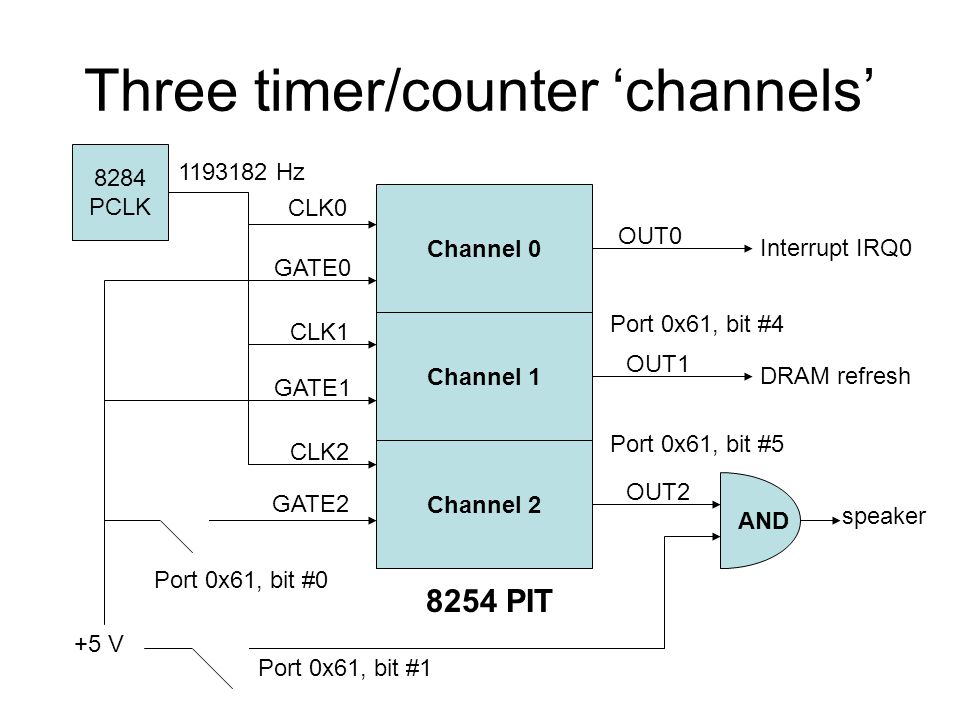 Three timer/counter ‘channels’

8284
PCLK

1193182 Hz

CLK0

GATE0

CLK1

GATE1

CLK2

GATE2

Channel 0

Channel 1

Channel 2

OUT0

Interrupt IRQ0

Port 0x61, bit #4

OUT1

DRAM refresh

Port 0x61, bit #5

OUT2

AND

speaker

Port 0x61, bit #0

8254 PIT

+5 V

Port 0x61, bit #1